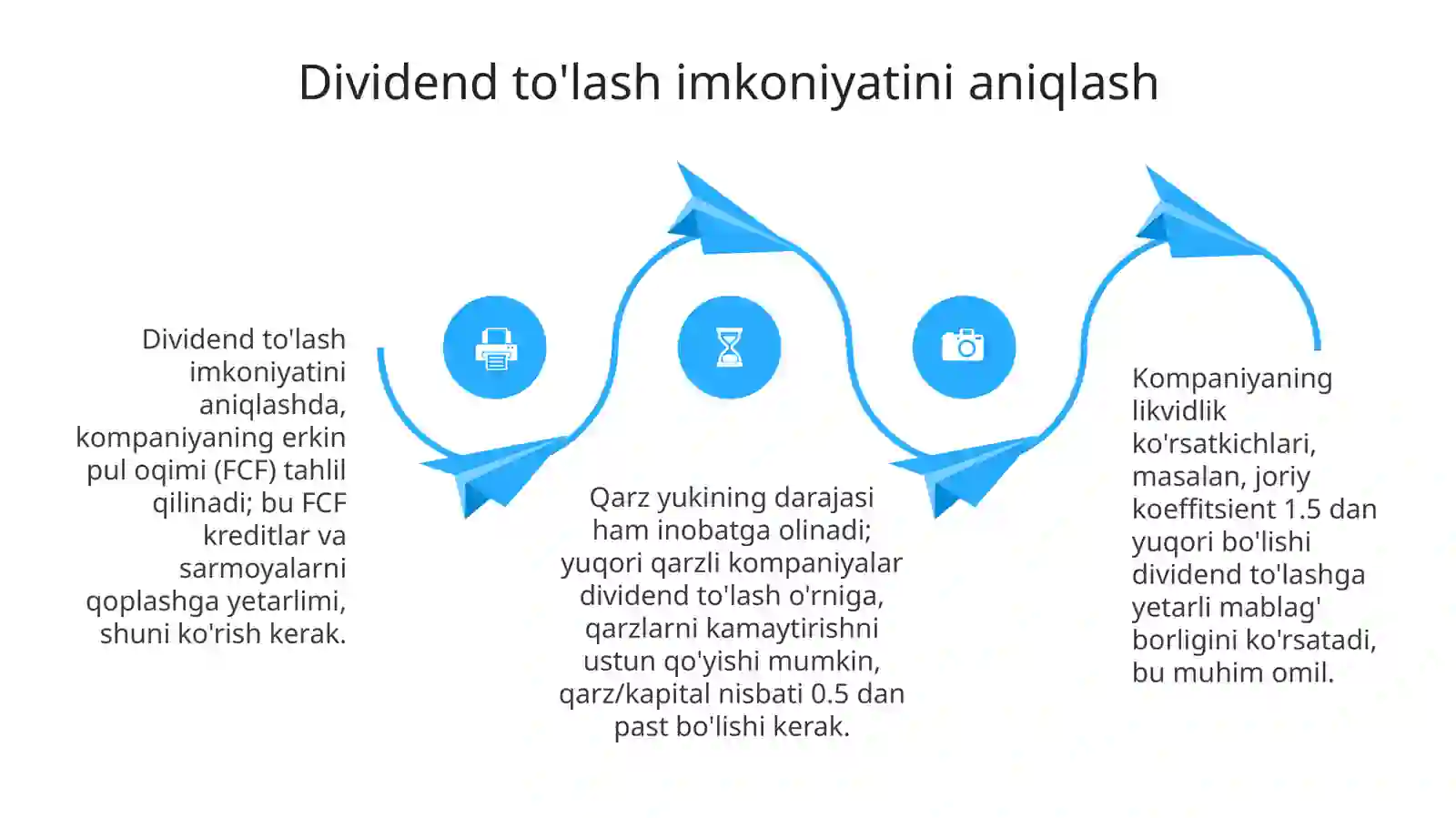 Dividend to'lash imkoniyatini aniqlash

Dividend to'lash imkoniyatini aniqlashda, kompaniyaning erkin pul oqimi (FCF) tahlil qilinadi; bu FCF kreditlar va sarmoyalarni qoplashga yetarlimi, shuni ko'rish kerak.

Qarz yukining darajasi ham inobatga olinadi; yuqori qarzli kompaniyalar dividend to'lash o'rniga, qarzlarni kamaytirishni ustun qo'yishi mumkin, qarz/kapital nisbati 0.5 dan past bo'lishi kerak.

Kompaniyaning likvidlik ko'rsatkichlari, masalan, joriy koeffitsient 1.5 dan yuqori bo'lishi dividend to'lashga yetarli mablag' borligini ko'rsatadi, bu muhim omil.